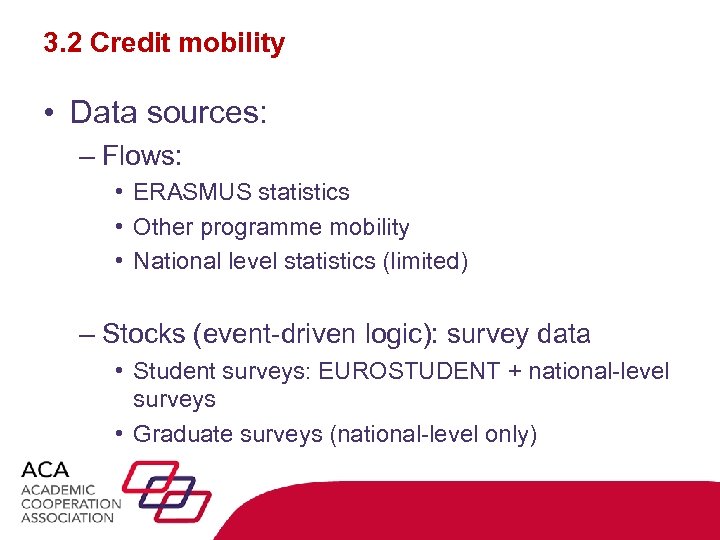 3.2 Credit mobility

• Data sources:
– Flows:
• ERASMUS statistics
• Other programme mobility
• National level statistics (limited)

– Stocks (event-driven logic): survey data
• Student surveys: EUROSTUDENT + national-level surveys
• Graduate surveys (national-level only)

ACA
ACADEMIC
COOPERATION
ASSOCIATION